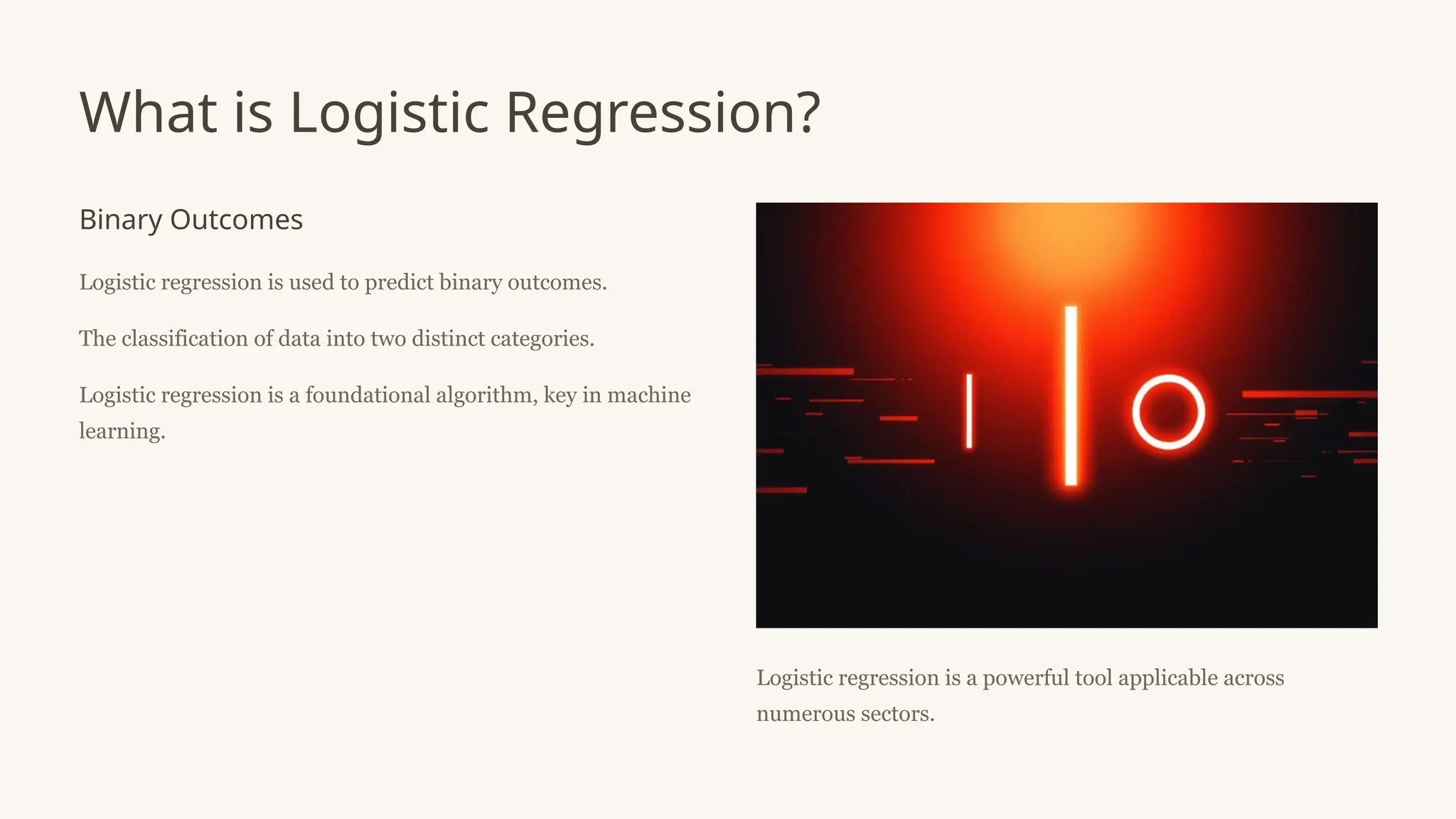 What is Logistic Regression?

Binary Outcomes

Logistic regression is used to predict binary outcomes.

The classification of data into two distinct categories.

Logistic regression is a foundational algorithm, key in machine learning.

Logistic regression is a powerful tool applicable across numerous sectors.